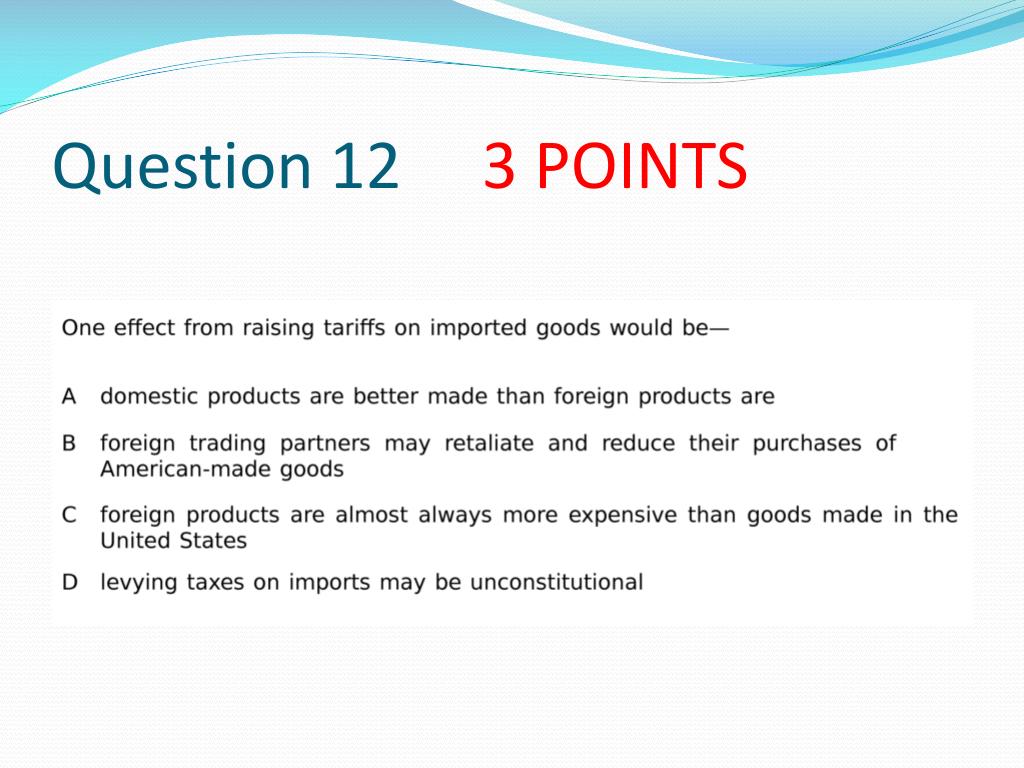 Question 12 3 POINTS

One effect from raising tariffs on imported goods would be—

A domestic products are better made than foreign products are

B foreign trading partners may retaliate and reduce their purchases of American-made goods

C foreign products are almost always more expensive than goods made in the United States

D levying taxes on imports may be unconstitutional